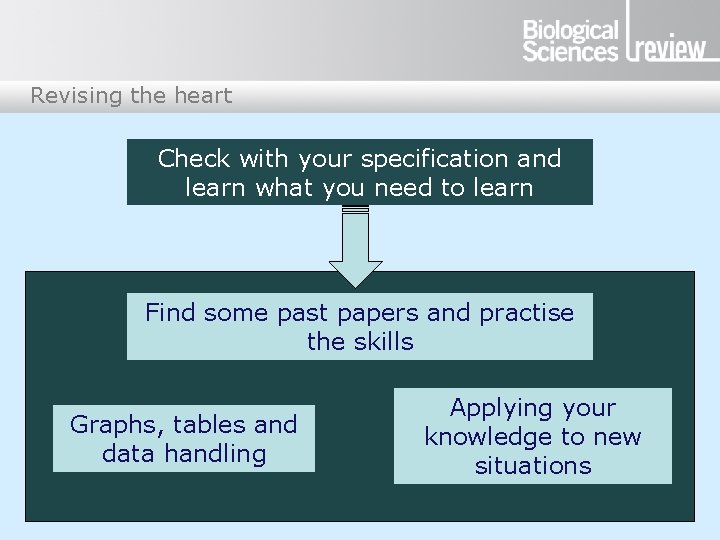 Biological Sciences review

Revising the heart

Check with your specification and learn what you need to learn

Find some past papers and practise the skills

Graphs, tables and data handling

Applying your knowledge to new situations